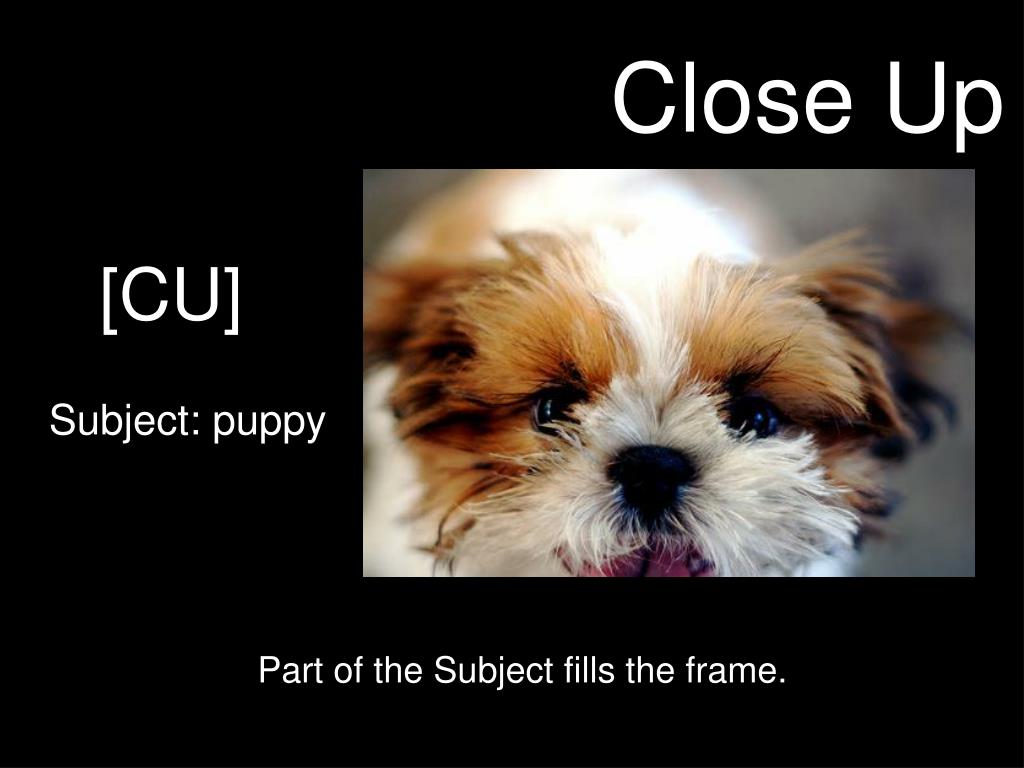 Close Up

[CU]

Subject: puppy

Part of the Subject fills the frame.